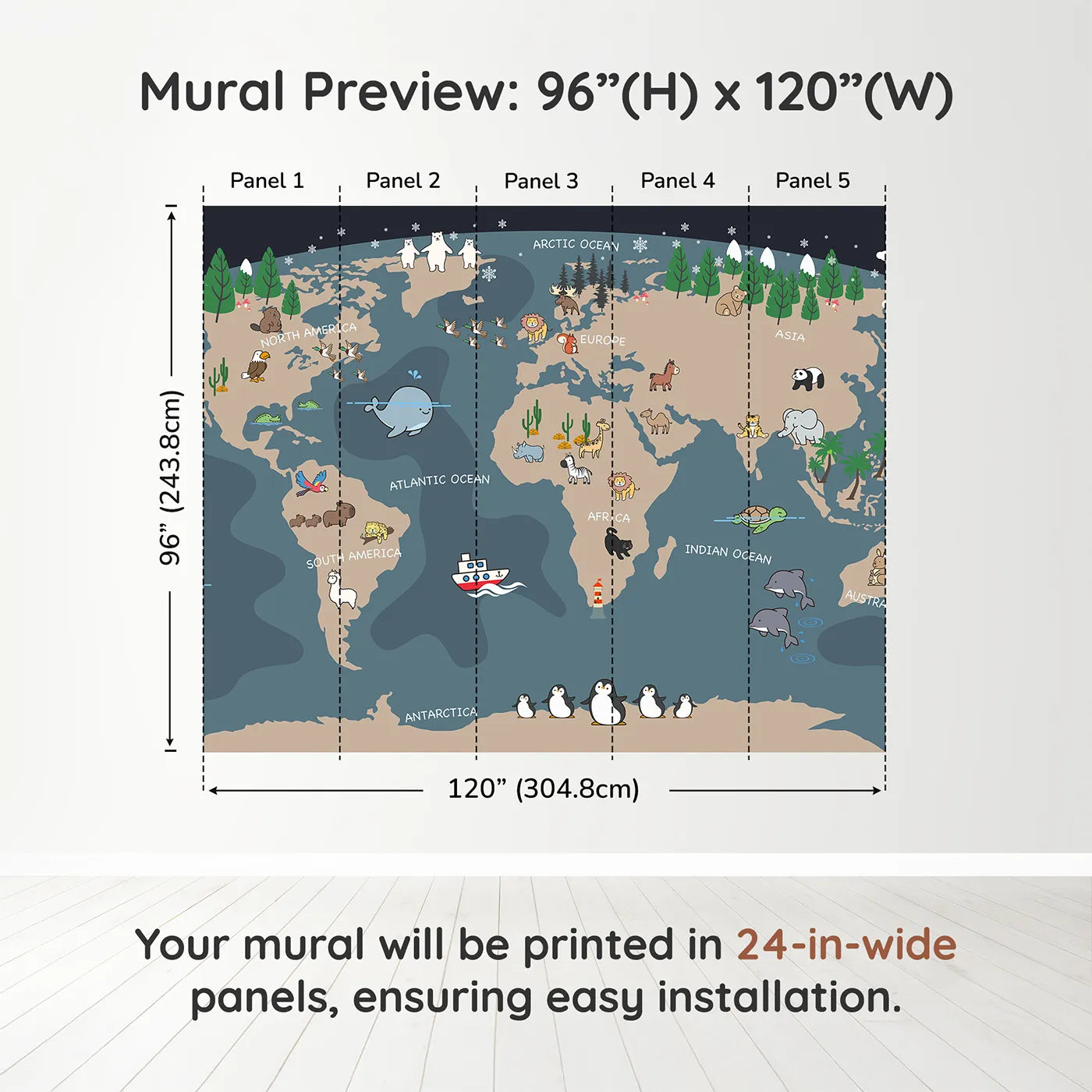 Mural Preview: 96”(H) x 120”(W)

Panel 1

Panel 2

Panel 3

Panel 4

Panel 5

96” (243.8cm)

ARCTIC OCEAN

NORTH AMERICA

EUROPE

ASIA

ATLANTIC OCEAN

AFRICA

SOUTH AMERICA

INDIAN OCEAN

AUSTRA

ANTARCTICA

120” (304.8cm)

Your mural will be printed in 24-in-wide panels, ensuring easy installation.